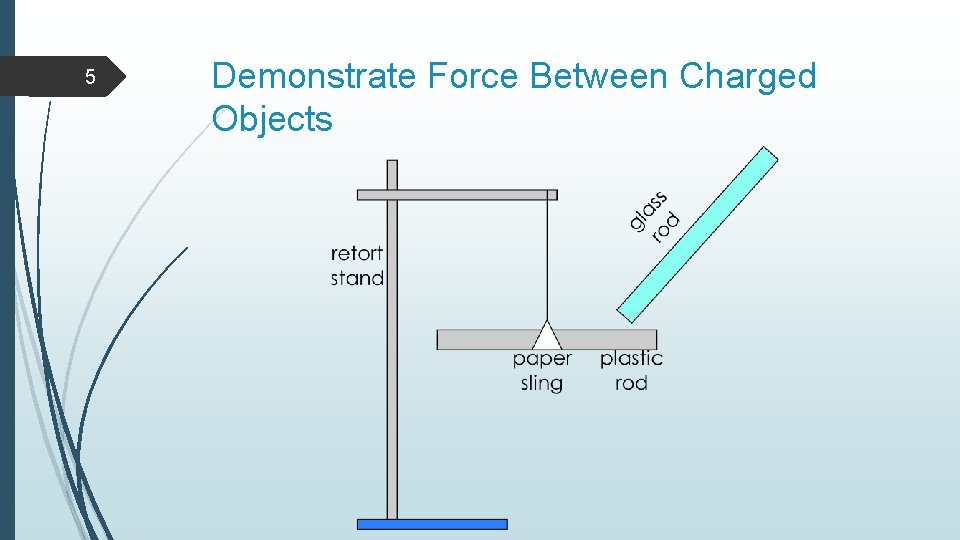 5

Demonstrate Force Between Charged Objects

retort stand

glass rod

paper sling

plastic rod